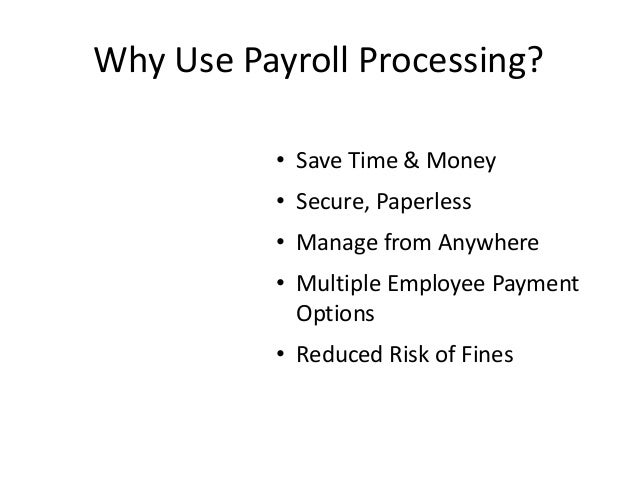 Why Use Payroll Processing?

• Save Time & Money
• Secure, Paperless
• Manage from Anywhere
• Multiple Employee Payment Options
• Reduced Risk of Fines